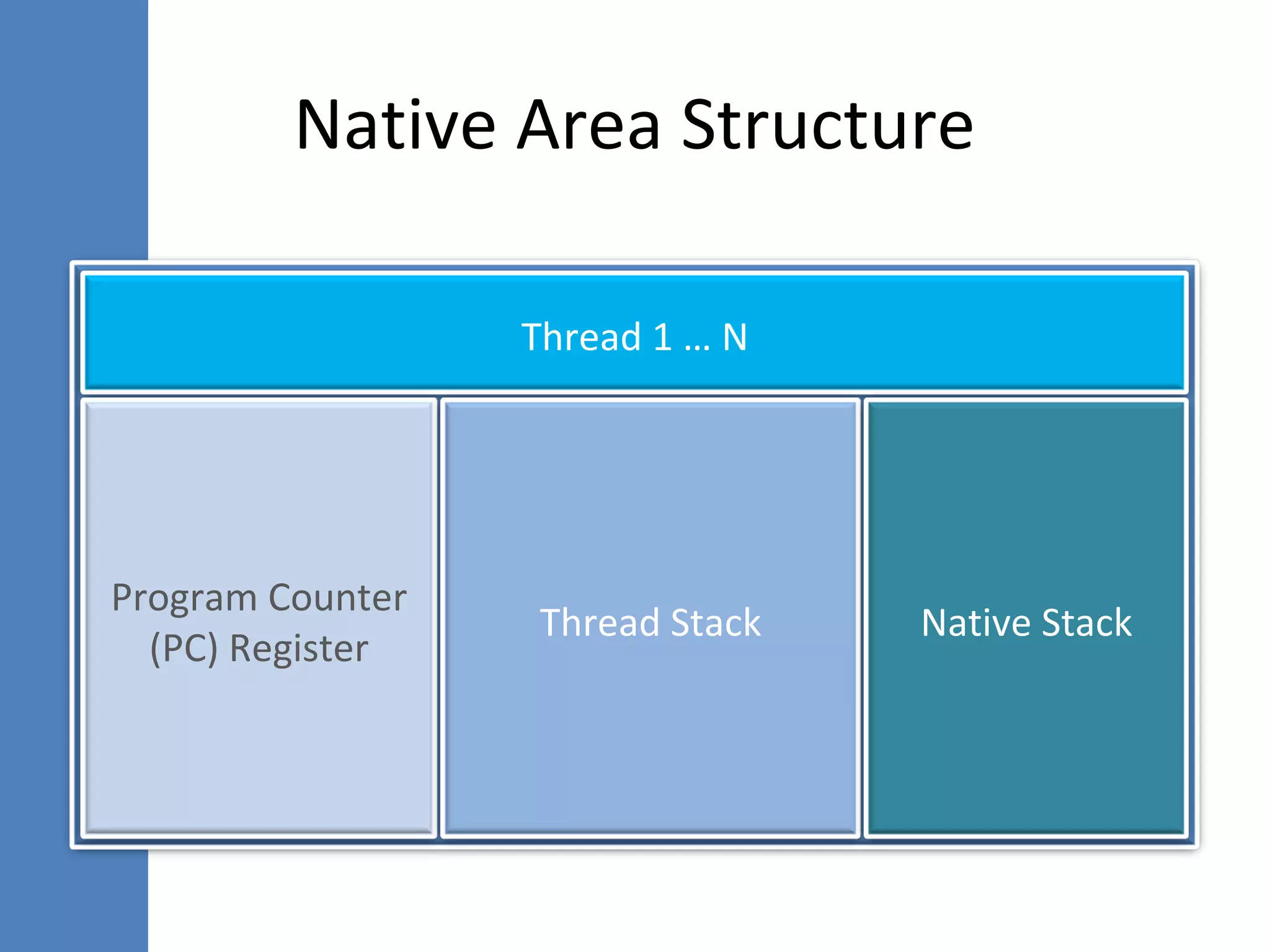 Native Area Structure

Thread 1 … N

Program Counter (PC) Register

Thread Stack

Native Stack